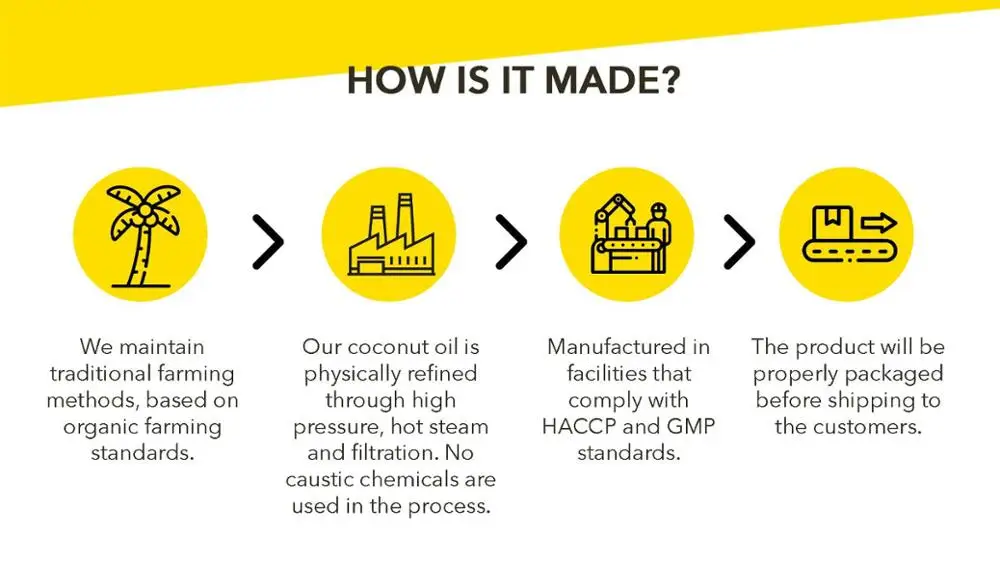 HOW IS IT MADE?

We maintain traditional farming methods, based on organic farming standards.

Our coconut oil is physically refined through high pressure, hot steam and filtration. No caustic chemicals are used in the process.

Manufactured in facilities that comply with HACCP and GMP standards.

The product will be properly packaged before shipping to the customers.